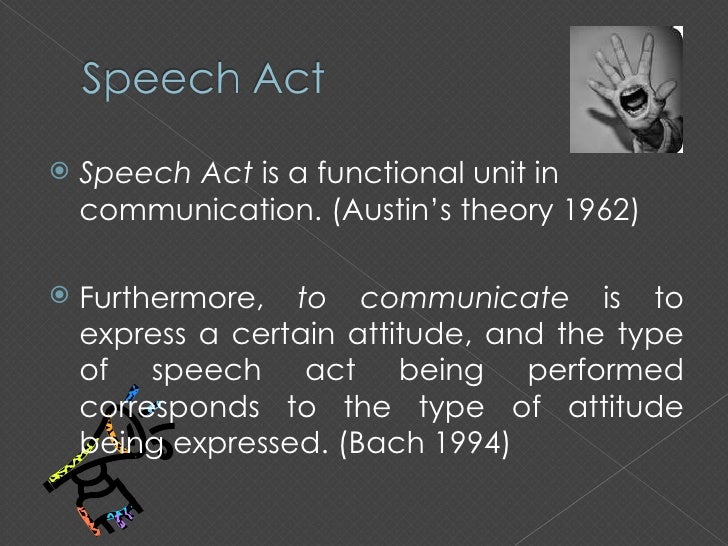 Speech Act

Speech Act is a functional unit in communication. (Austin's theory 1962)

Furthermore, to communicate is to express a certain attitude, and the type of speech act being performed corresponds to the type of attitude being expressed. (Bach 1994)